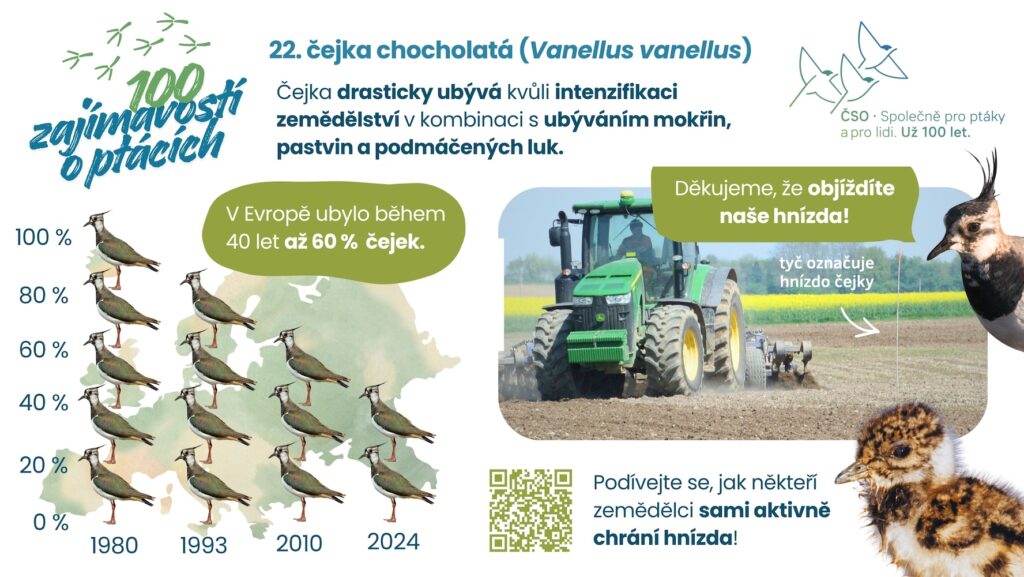 100 zajímavostí o ptácích

22. čejka chocholatá (Vanellus vanellus)

Čejka drasticky ubývá kvůli intenzifikaci zemědělství v kombinaci s ubýváním mokřin, pastvin a podmáčených luk.

ČSO · Společně pro ptáky a pro lidi. Už 100 let.

V Evropě ubylo během 40 let až 60 % čejek.

100 %
80 %
60 %
40 %
20 %
0 %

1980
1993
2010
2024

Děkujeme, že objíždíte naše hnízda!

tyč označuje hnízdo čejky

Podívejte se, jak někteří zemědělci sami aktivně chrání hnízda!